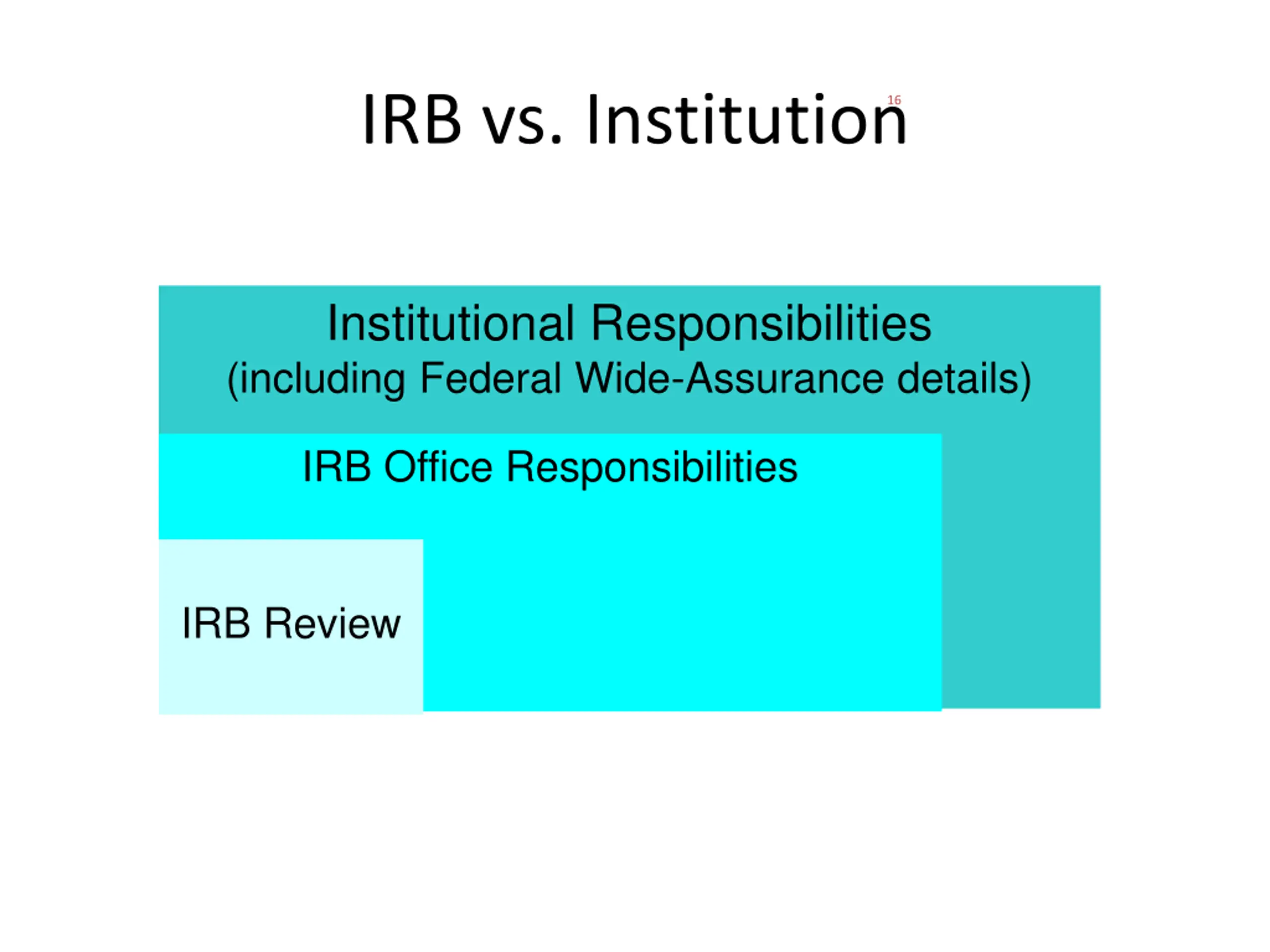 IRB vs. Institution

16

Institutional Responsibilities
(including Federal Wide-Assurance details)

IRB Office Responsibilities

IRB Review